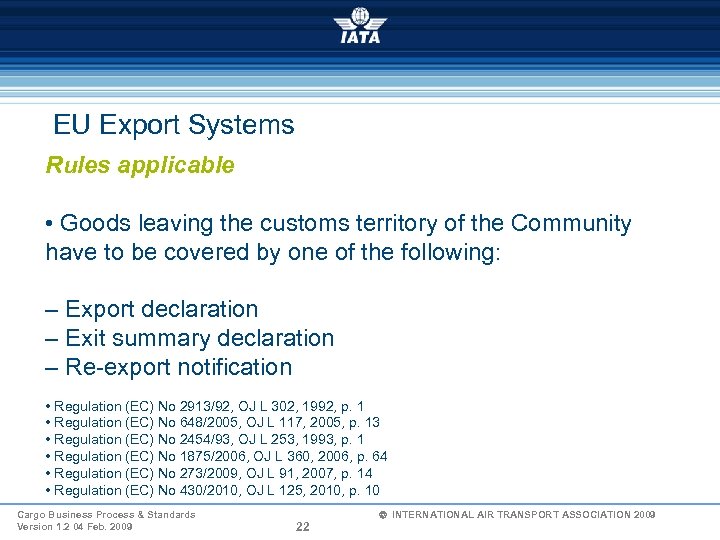 IATA

EU Export Systems

Rules applicable

• Goods leaving the customs territory of the Community have to be covered by one of the following:

– Export declaration
– Exit summary declaration
– Re-export notification

• Regulation (EC) No 2913/92, OJ L 302, 1992, p. 1
• Regulation (EC) No 648/2005, OJ L 117, 2005, p. 13
• Regulation (EC) No 2454/93, OJ L 253, 1993, p. 1
• Regulation (EC) No 1875/2006, OJ L 360, 2006, p. 64
• Regulation (EC) No 273/2009, OJ L 91, 2007, p. 14
• Regulation (EC) No 430/2010, OJ L 125, 2010, p. 10

Cargo Business Process & Standards
Version 1.2 04 Feb. 2009

22

© INTERNATIONAL AIR TRANSPORT ASSOCIATION 2009